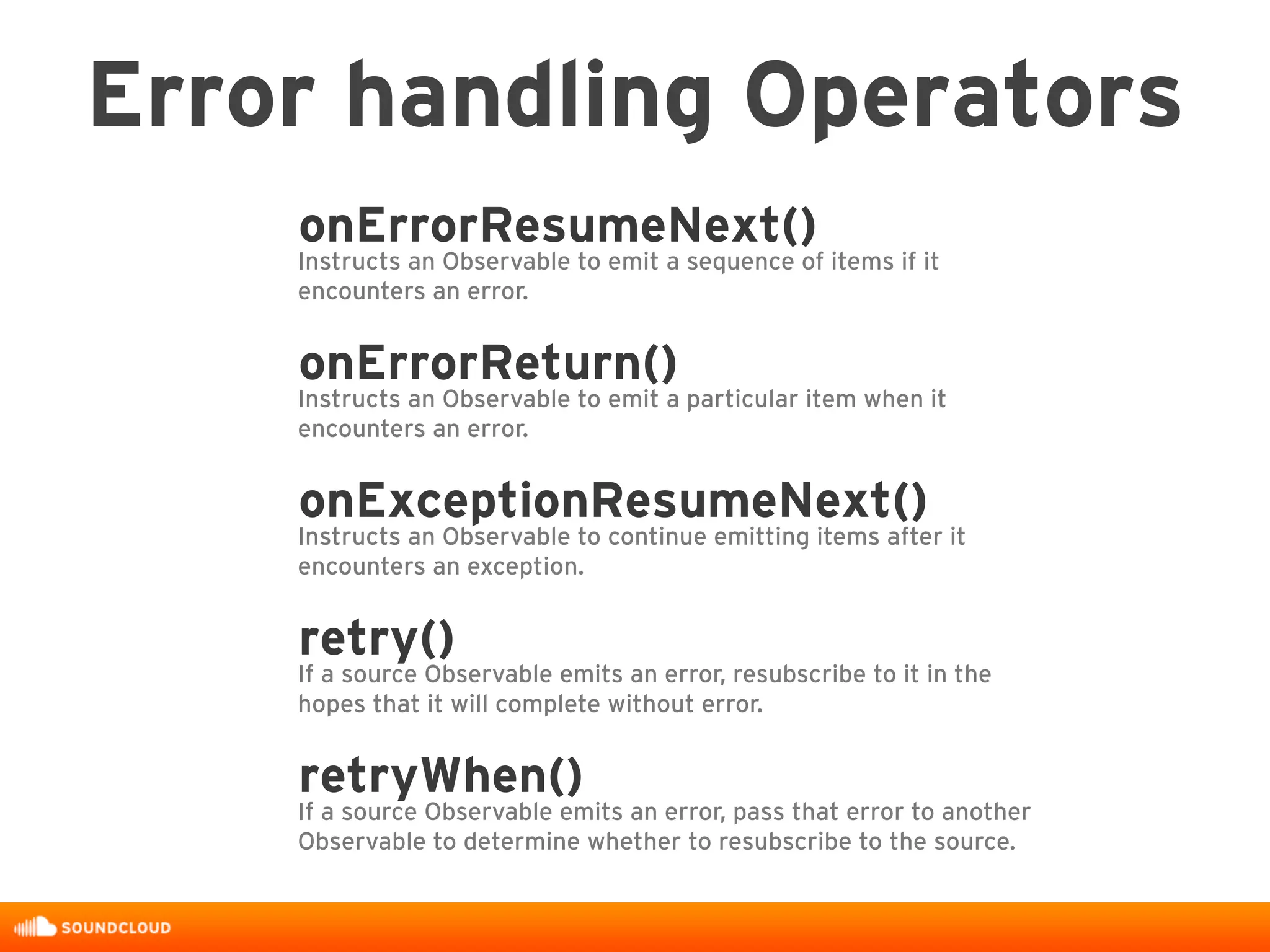 Error handling Operators

onErrorResumeNext()
Instructs an Observable to emit a sequence of items if it encounters an error.

onErrorReturn()
Instructs an Observable to emit a particular item when it encounters an error.

onExceptionResumeNext()
Instructs an Observable to continue emitting items after it encounters an exception.

retry()
If a source Observable emits an error, resubscribe to it in the hopes that it will complete without error.

retryWhen()
If a source Observable emits an error, pass that error to another Observable to determine whether to resubscribe to the source.

SOUNDCLOUD